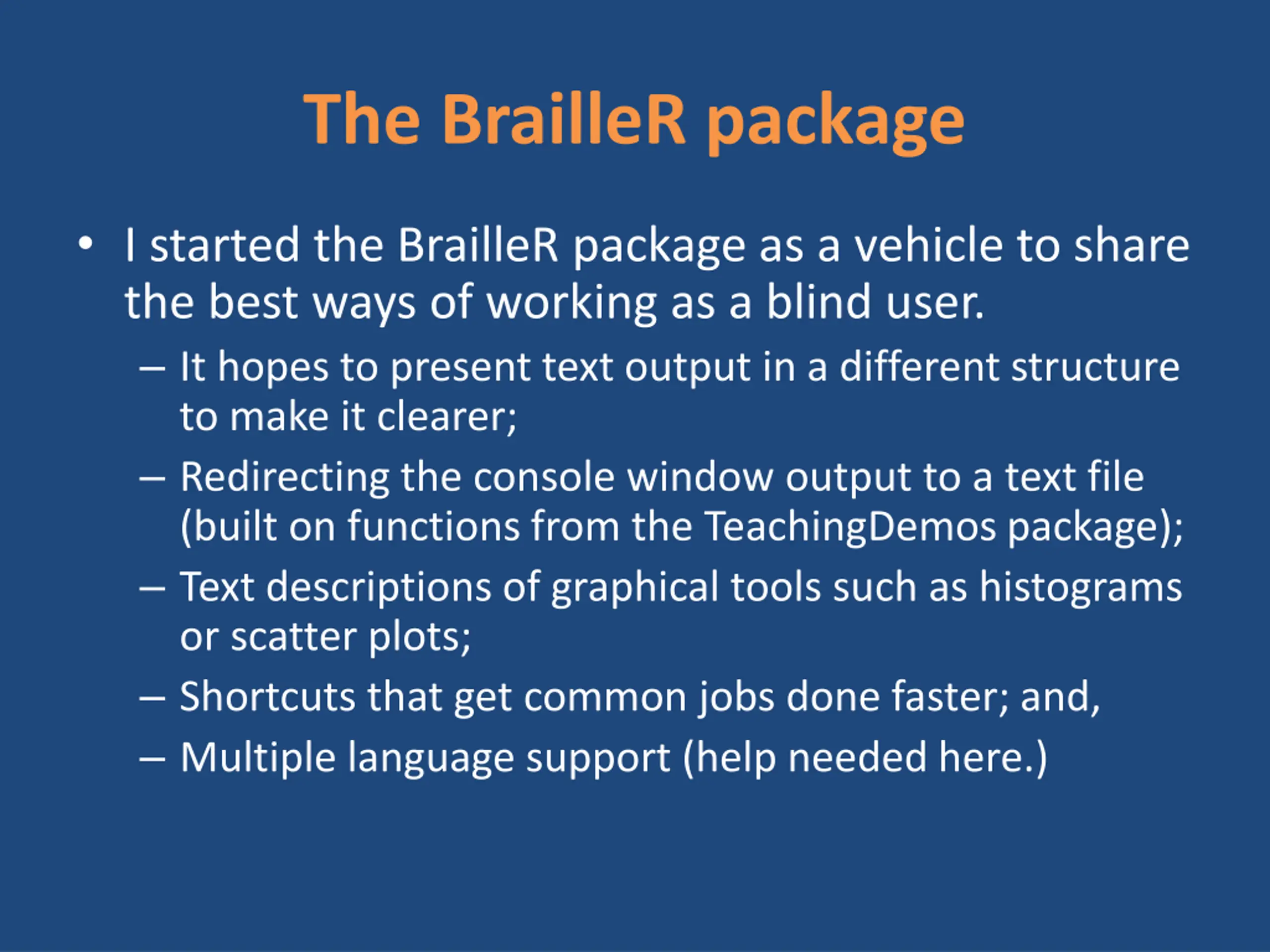 The BrailleR package

• I started the BrailleR package as a vehicle to share the best ways of working as a blind user.
– It hopes to present text output in a different structure to make it clearer;
– Redirecting the console window output to a text file (built on functions from the TeachingDemos package);
– Text descriptions of graphical tools such as histograms or scatter plots;
– Shortcuts that get common jobs done faster; and,
– Multiple language support (help needed here.)